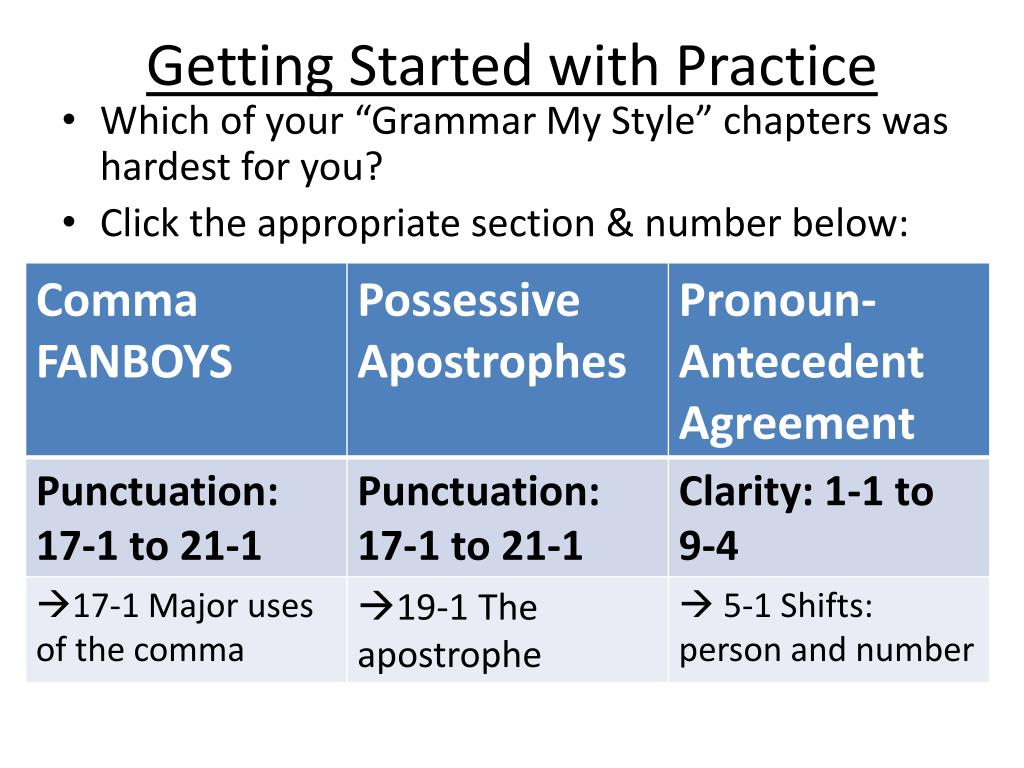 Getting Started with Practice

• Which of your “Grammar My Style” chapters was hardest for you?
• Click the appropriate section & number below:

| Comma FANBOYS | Possessive Apostrophes | Pronoun-Antecedent Agreement |
|---|---|---|
| Punctuation: 17-1 to 21-1 | Punctuation: 17-1 to 21-1 | Clarity: 1-1 to 9-4 |
| →17-1 Major uses of the comma | →19-1 The apostrophe | → 5-1 Shifts: person and number |